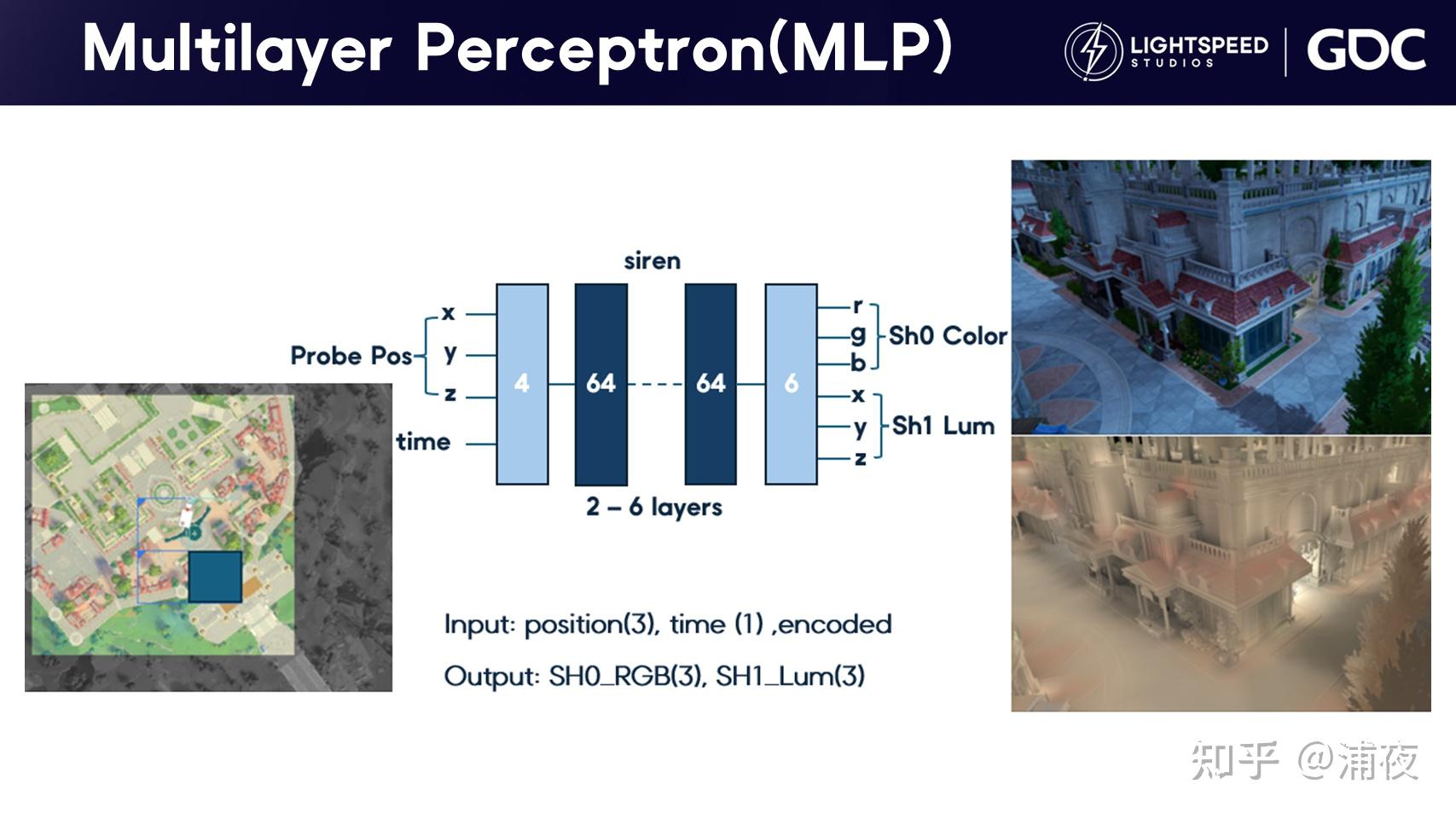 Multilayer Perceptron(MLP)

LIGHTSPEED STUDIOS | GDC

siren

Probe Pos x y z

time

4

64

64

6

r g b Sh0 Color

x y z Sh1 Lum

2 – 6 layers

Input: position(3), time (1) ,encoded

Output: SH0_RGB(3), SH1_Lum(3)

知乎 @浦夜